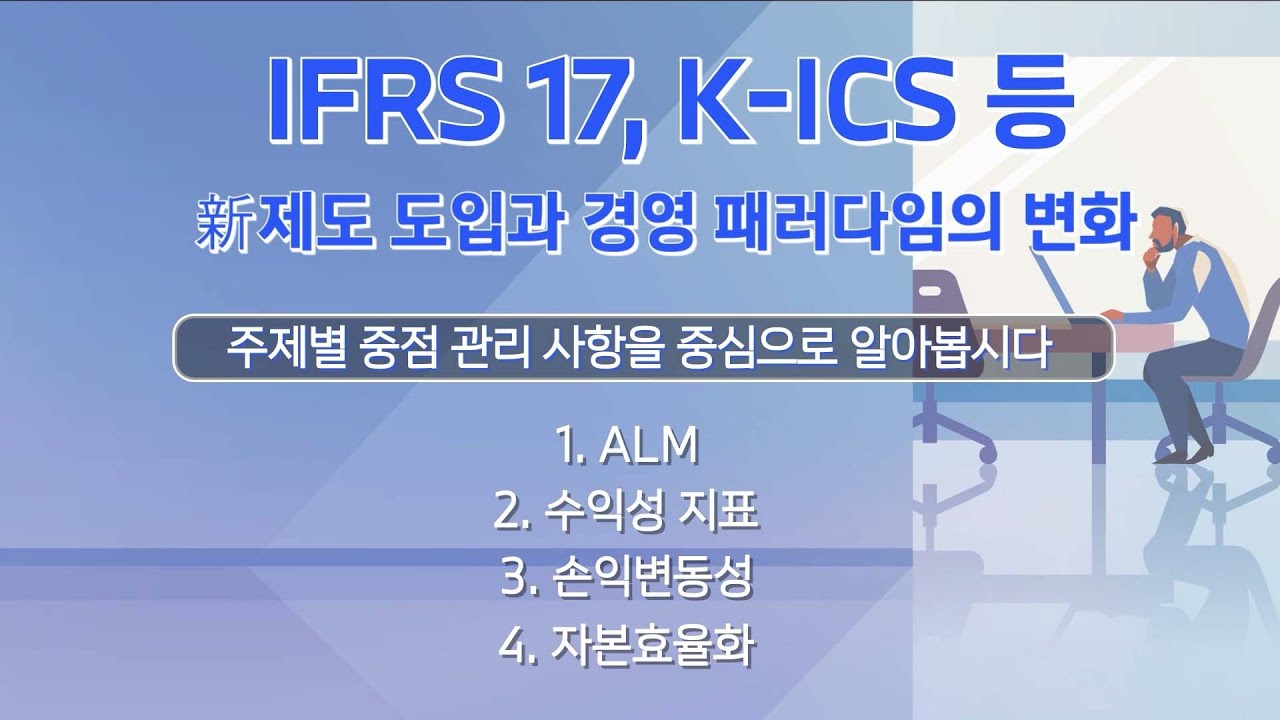 IFRS 17, K-ICS 등

新제도 도입과 경영 패러다임의 변화

주제별 중점 관리 사항을 중심으로 알아봅시다

1. ALM
2. 수익성 지표
3. 손익변동성
4. 자본효율화